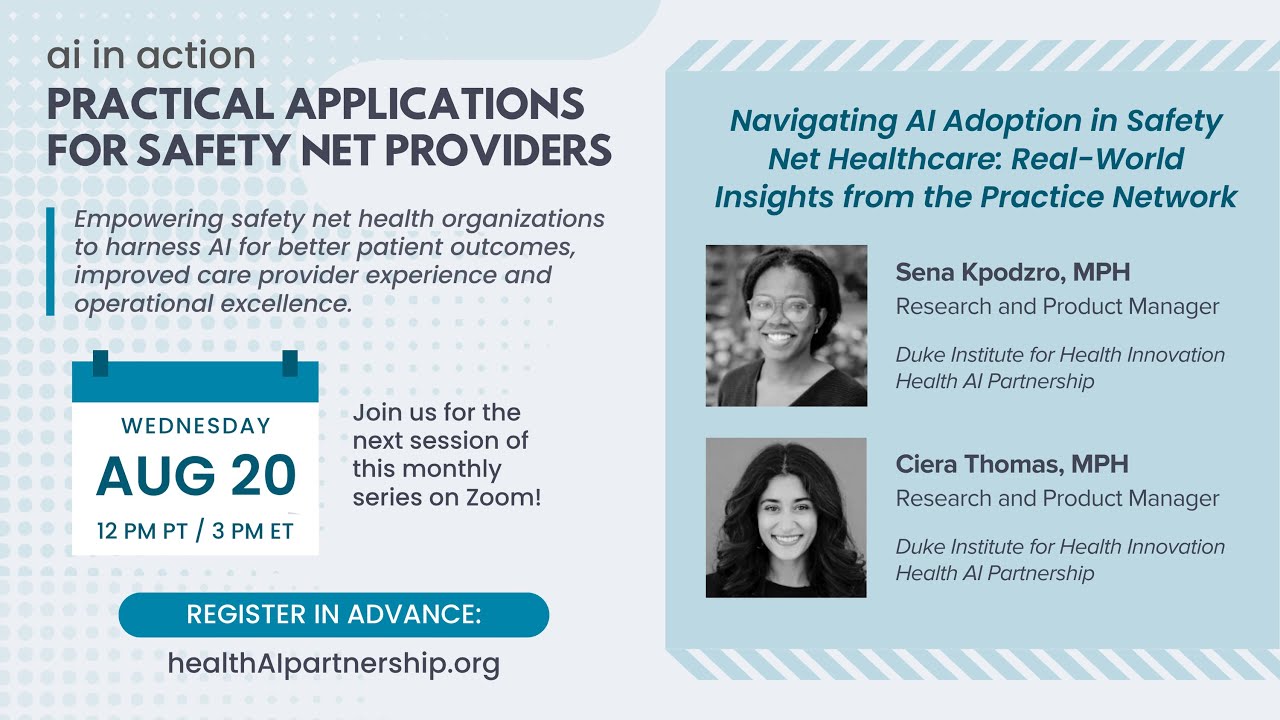 ai in action
PRACTICAL APPLICATIONS FOR SAFETY NET PROVIDERS

Empowering safety net health organizations to harness AI for better patient outcomes, improved care provider experience and operational excellence.

WEDNESDAY
AUG 20
12 PM PT / 3 PM ET

Join us for the next session of this monthly series on Zoom!

REGISTER IN ADVANCE:
healthAIpartnership.org

Navigating AI Adoption in Safety Net Healthcare: Real-World Insights from the Practice Network

Sena Kpodzro, MPH
Research and Product Manager
Duke Institute for Health Innovation
Health AI Partnership

Ciera Thomas, MPH
Research and Product Manager
Duke Institute for Health Innovation
Health AI Partnership